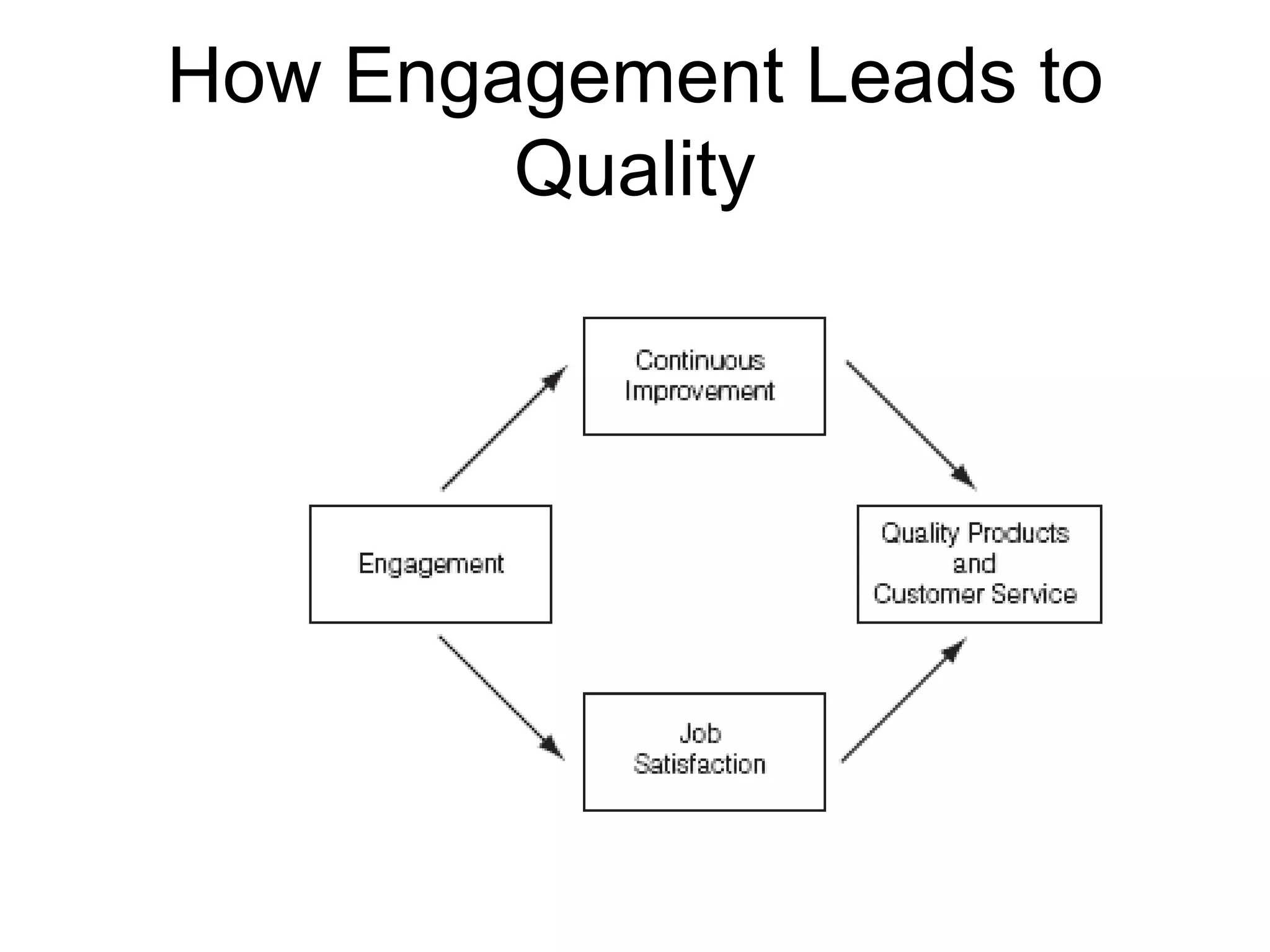 How Engagement Leads to Quality

Continuous Improvement

Engagement

Quality Products and Customer Service

Job Satisfaction